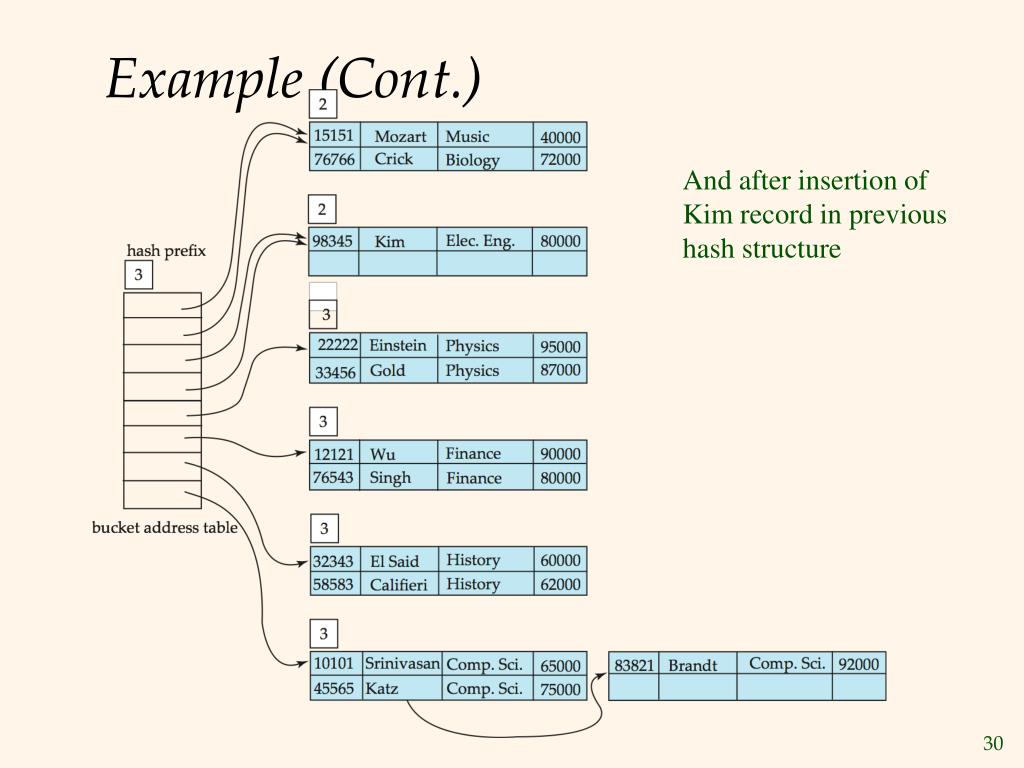 Example (Cont.)

And after insertion of Kim record in previous hash structure

hash prefix

3

bucket address table

2

| 15151 | Mozart | Music | 40000 |
|---|---|---|---|
| 76766 | Crick | Biology | 72000 |

2

| 98345 | Kim | Elec. Eng. | 80000 |
|---|---|---|---|
| | | | |

3

| 22222 | Einstein | Physics | 95000 |
|---|---|---|---|
| 33456 | Gold | Physics | 87000 |

3

| 12121 | Wu | Finance | 90000 |
|---|---|---|---|
| 76543 | Singh | Finance | 80000 |

3

| 32343 | El Said | History | 60000 |
|---|---|---|---|
| 58583 | Califieri | History | 62000 |

3

| 10101 | Srinivasan | Comp. Sci. | 65000 |
|---|---|---|---|
| 45565 | Katz | Comp. Sci. | 75000 |

| 83821 | Brandt | Comp. Sci. | 92000 |
|---|---|---|---|
| | | | |

30